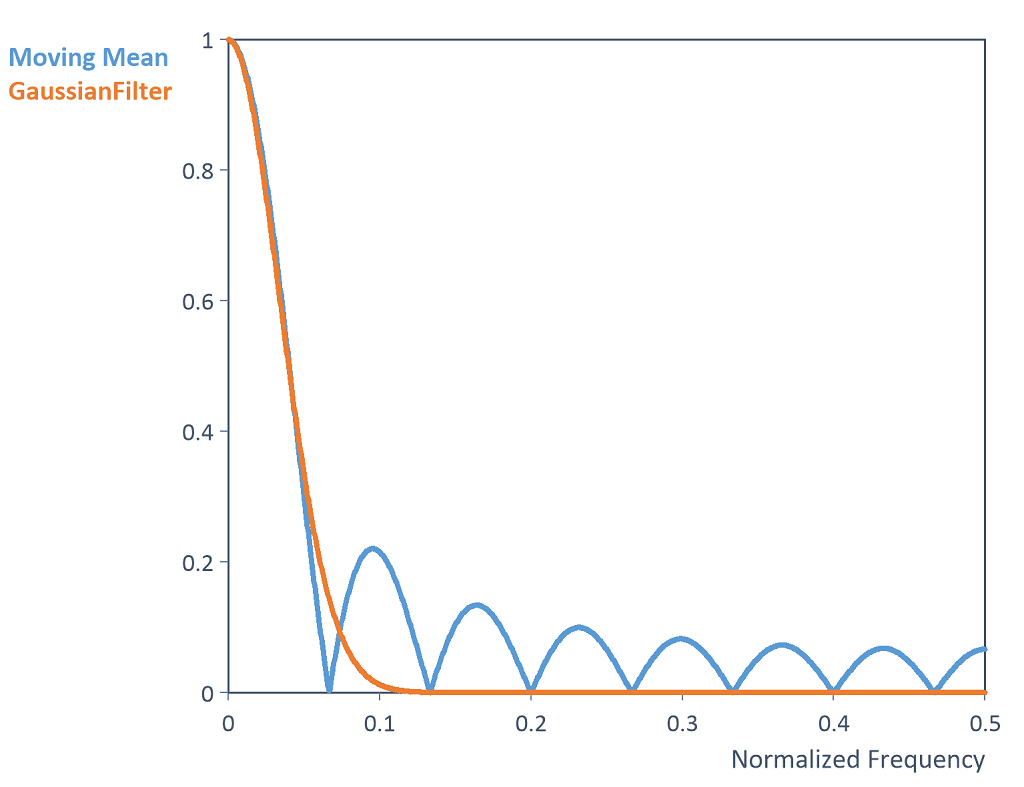 Moving Mean
GaussianFilter

1
0.8
0.6
0.4
0.2
0

0
0.1
0.2
0.3
0.4
0.5

Normalized Frequency